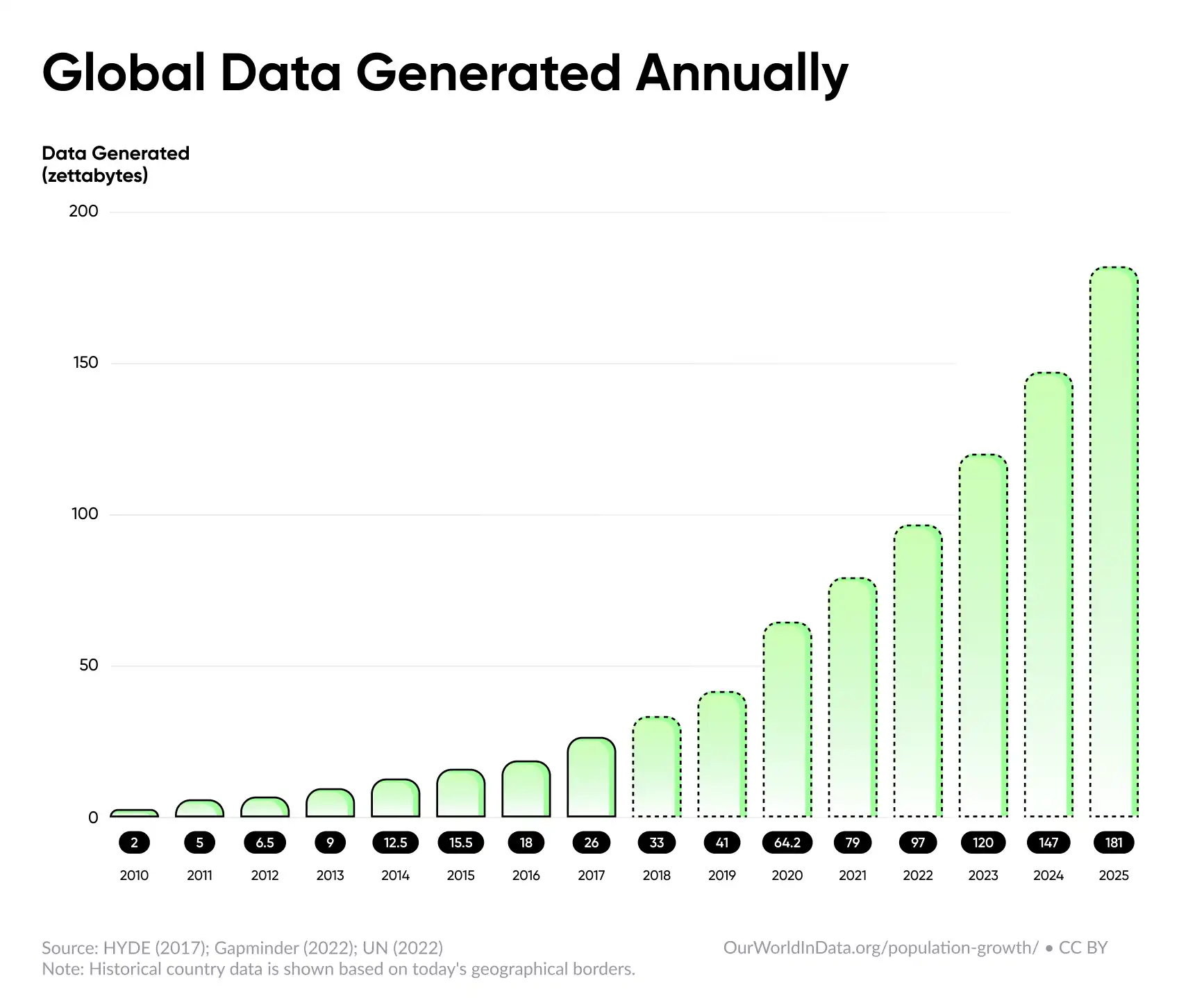 Global Data Generated Annually

Data Generated
(zettabytes)

200
150
100
50
0

2 5 6.5 9 12.5 15.5 18 26 33 41 64.2 79 97 120 147 181

2010 2011 2012 2013 2014 2015 2016 2017 2018 2019 2020 2021 2022 2023 2024 2025

Source: HYDE (2017); Gapminder (2022); UN (2022)
Note: Historical country data is shown based on today's geographical borders.

OurWorldInData.org/population-growth/ • CC BY